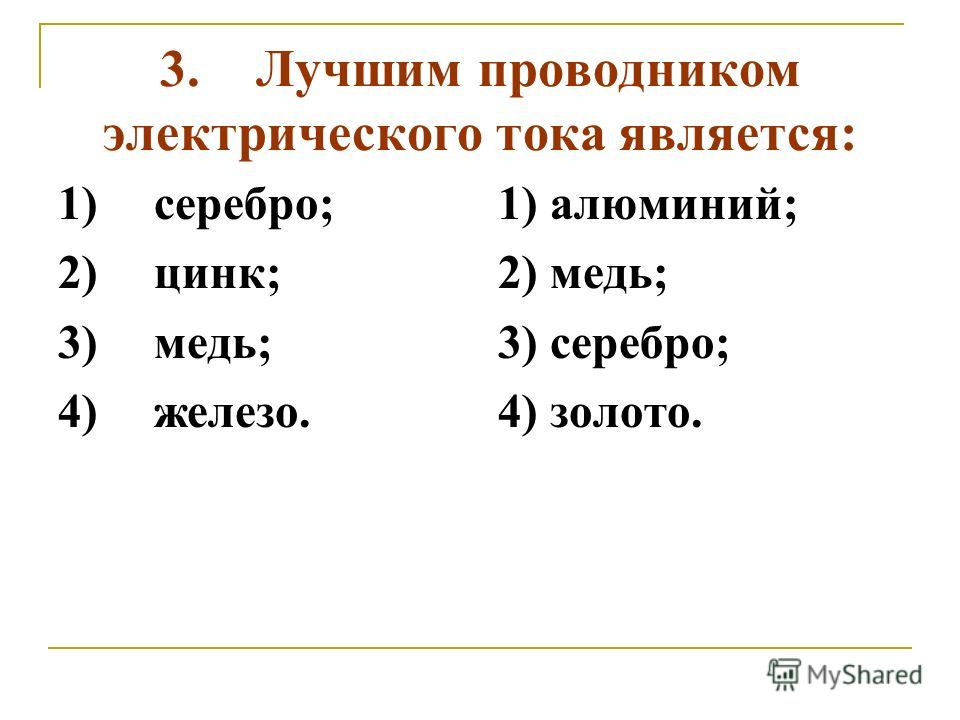 3. Лучшим проводником электрического тока является:

1) серебро;
2) цинк;
3) медь;
4) железо.

1) алюминий;
2) медь;
3) серебро;
4) золото.

MyShared